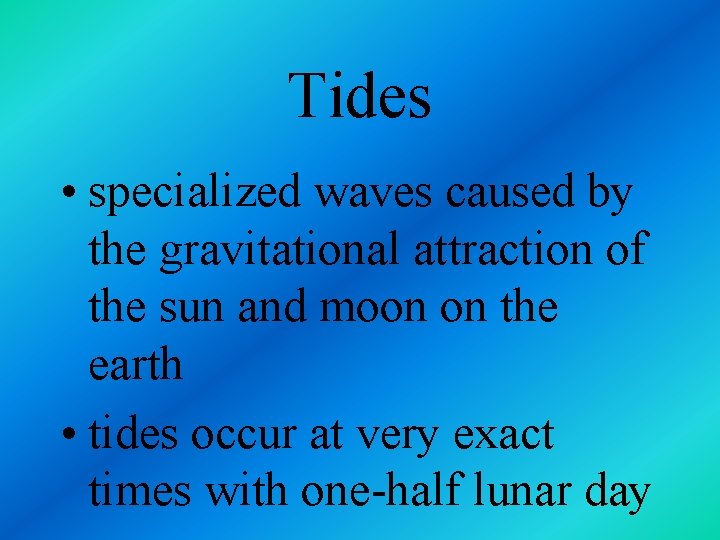 Tides

• specialized waves caused by the gravitational attraction of the sun and moon on the earth

• tides occur at very exact times with one-half lunar day